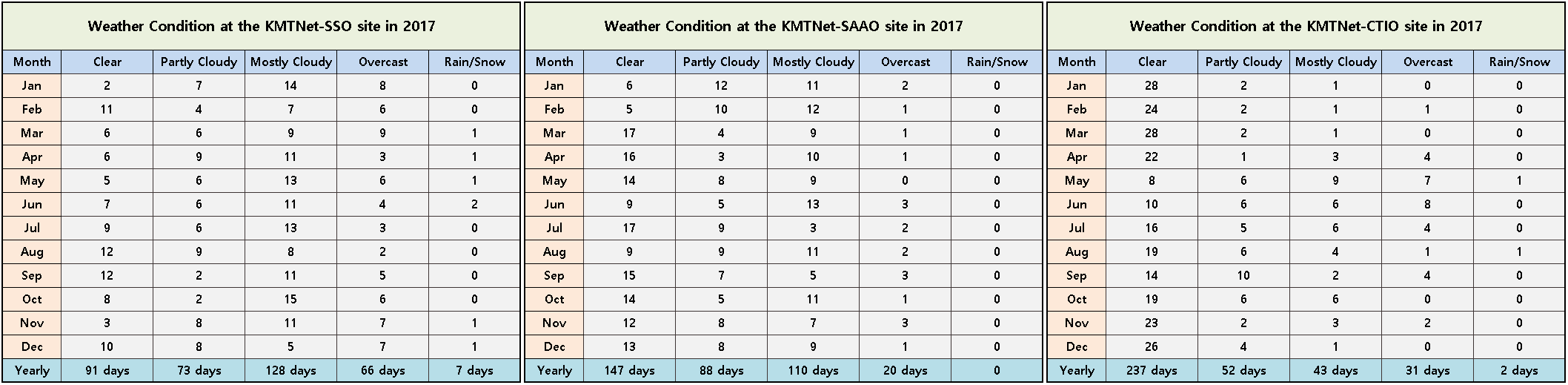 Weather Condition at the KMTNet-SSO site in 2017

| Month | Clear | Partly Cloudy | Mostly Cloudy | Overcast | Rain/Snow |
|---|---|---|---|---|---|
| Jan | 2 | 7 | 14 | 8 | 0 |
| Feb | 11 | 4 | 7 | 6 | 0 |
| Mar | 6 | 6 | 9 | 9 | 1 |
| Apr | 6 | 9 | 11 | 3 | 1 |
| May | 5 | 6 | 13 | 6 | 1 |
| Jun | 7 | 6 | 11 | 4 | 2 |
| Jul | 9 | 6 | 13 | 3 | 0 |
| Aug | 12 | 9 | 8 | 2 | 0 |
| Sep | 12 | 2 | 11 | 5 | 0 |
| Oct | 8 | 2 | 15 | 6 | 0 |
| Nov | 3 | 8 | 11 | 7 | 1 |
| Dec | 10 | 8 | 5 | 7 | 1 |
| Yearly | 91 days | 73 days | 128 days | 66 days | 7 days |

Weather Condition at the KMTNet-SAAO site in 2017

| Month | Clear | Partly Cloudy | Mostly Cloudy | Overcast | Rain/Snow |
|---|---|---|---|---|---|
| Jan | 6 | 12 | 11 | 2 | 0 |
| Feb | 5 | 10 | 12 | 1 | 0 |
| Mar | 17 | 4 | 9 | 1 | 0 |
| Apr | 16 | 3 | 10 | 1 | 0 |
| May | 14 | 8 | 9 | 0 | 0 |
| Jun | 9 | 5 | 13 | 3 | 0 |
| Jul | 17 | 9 | 3 | 2 | 0 |
| Aug | 9 | 9 | 11 | 2 | 0 |
| Sep | 15 | 7 | 5 | 3 | 0 |
| Oct | 14 | 5 | 11 | 1 | 0 |
| Nov | 12 | 8 | 7 | 3 | 0 |
| Dec | 13 | 8 | 9 | 1 | 0 |
| Yearly | 147 days | 88 days | 110 days | 20 days | 0 |

Weather Condition at the KMTNet-CTIO site in 2017

| Month | Clear | Partly Cloudy | Mostly Cloudy | Overcast | Rain/Snow |
|---|---|---|---|---|---|
| Jan | 28 | 2 | 1 | 0 | 0 |
| Feb | 24 | 2 | 1 | 1 | 0 |
| Mar | 28 | 2 | 1 | 0 | 0 |
| Apr | 22 | 1 | 3 | 4 | 0 |
| May | 8 | 6 | 9 | 7 | 1 |
| Jun | 10 | 6 | 6 | 8 | 0 |
| Jul | 16 | 5 | 6 | 4 | 0 |
| Aug | 19 | 6 | 4 | 1 | 1 |
| Sep | 14 | 10 | 2 | 4 | 0 |
| Oct | 19 | 6 | 6 | 0 | 0 |
| Nov | 23 | 2 | 3 | 2 | 0 |
| Dec | 26 | 4 | 1 | 0 | 0 |
| Yearly | 237 days | 52 days | 43 days | 31 days | 2 days |